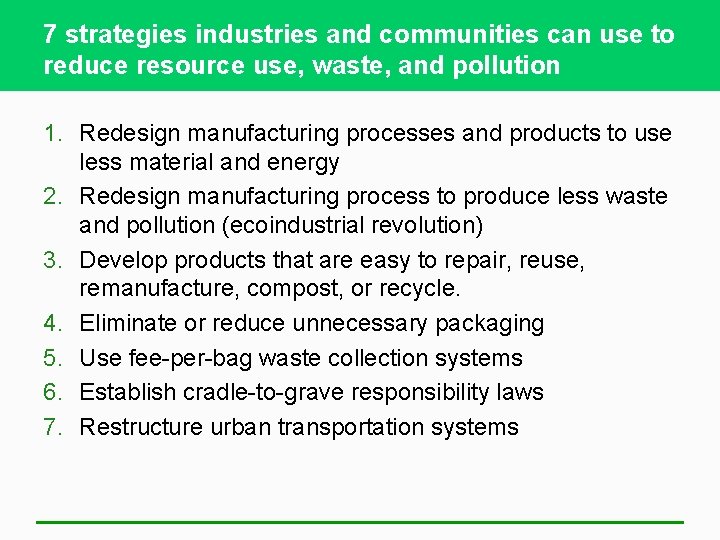 7 strategies industries and communities can use to reduce resource use, waste, and pollution

1. Redesign manufacturing processes and products to use less material and energy
2. Redesign manufacturing process to produce less waste and pollution (ecoindustrial revolution)
3. Develop products that are easy to repair, reuse, remanufacture, compost, or recycle.
4. Eliminate or reduce unnecessary packaging
5. Use fee-per-bag waste collection systems
6. Establish cradle-to-grave responsibility laws
7. Restructure urban transportation systems